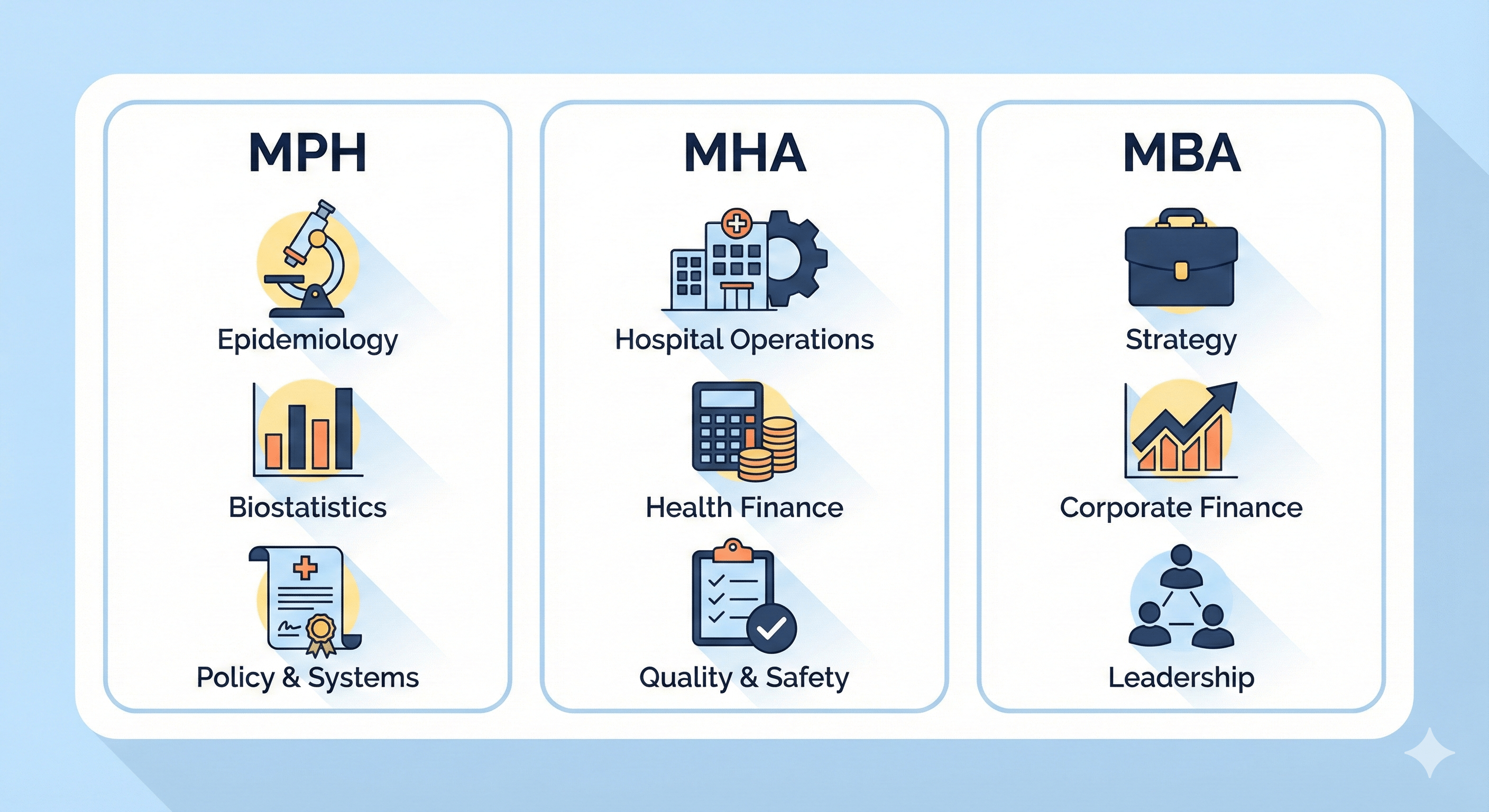 MPH

Epidemiology

Biostatistics

Policy & Systems

MHA

Hospital Operations

Health Finance

Quality & Safety

MBA

Strategy

Corporate Finance

Leadership